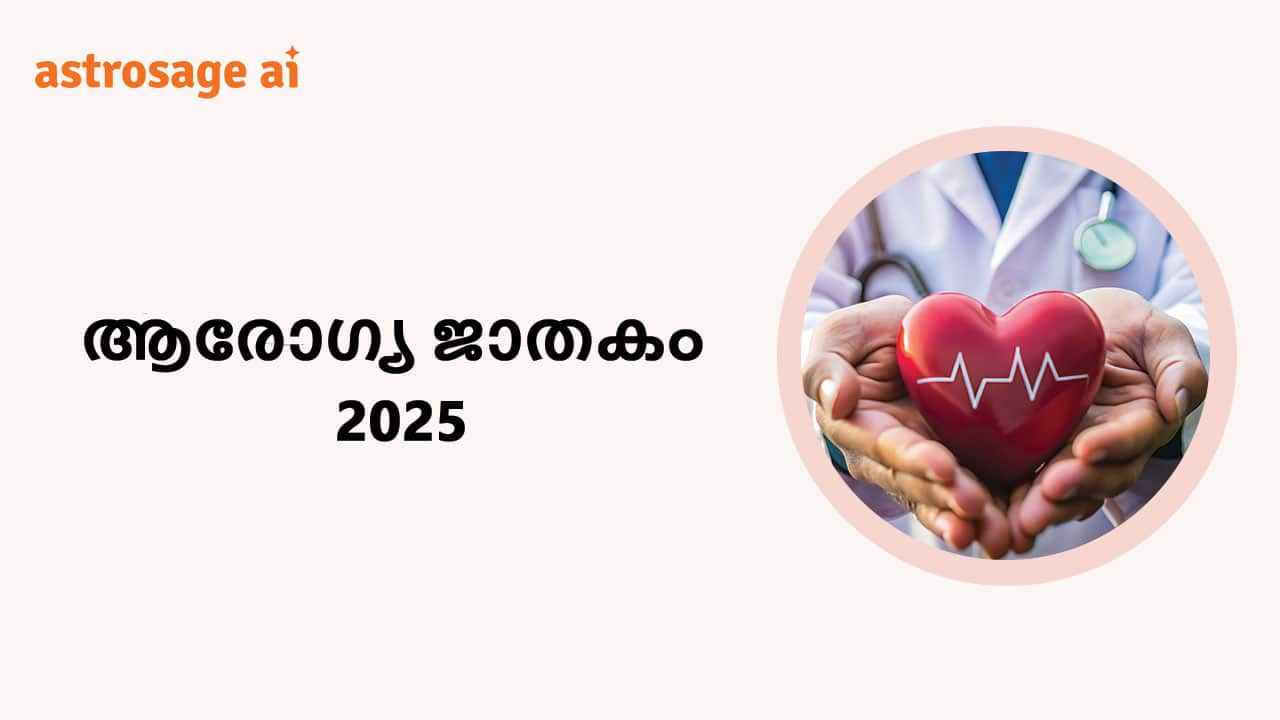 astrosage ai

ആരോഗ്യ ജാതകം 2025